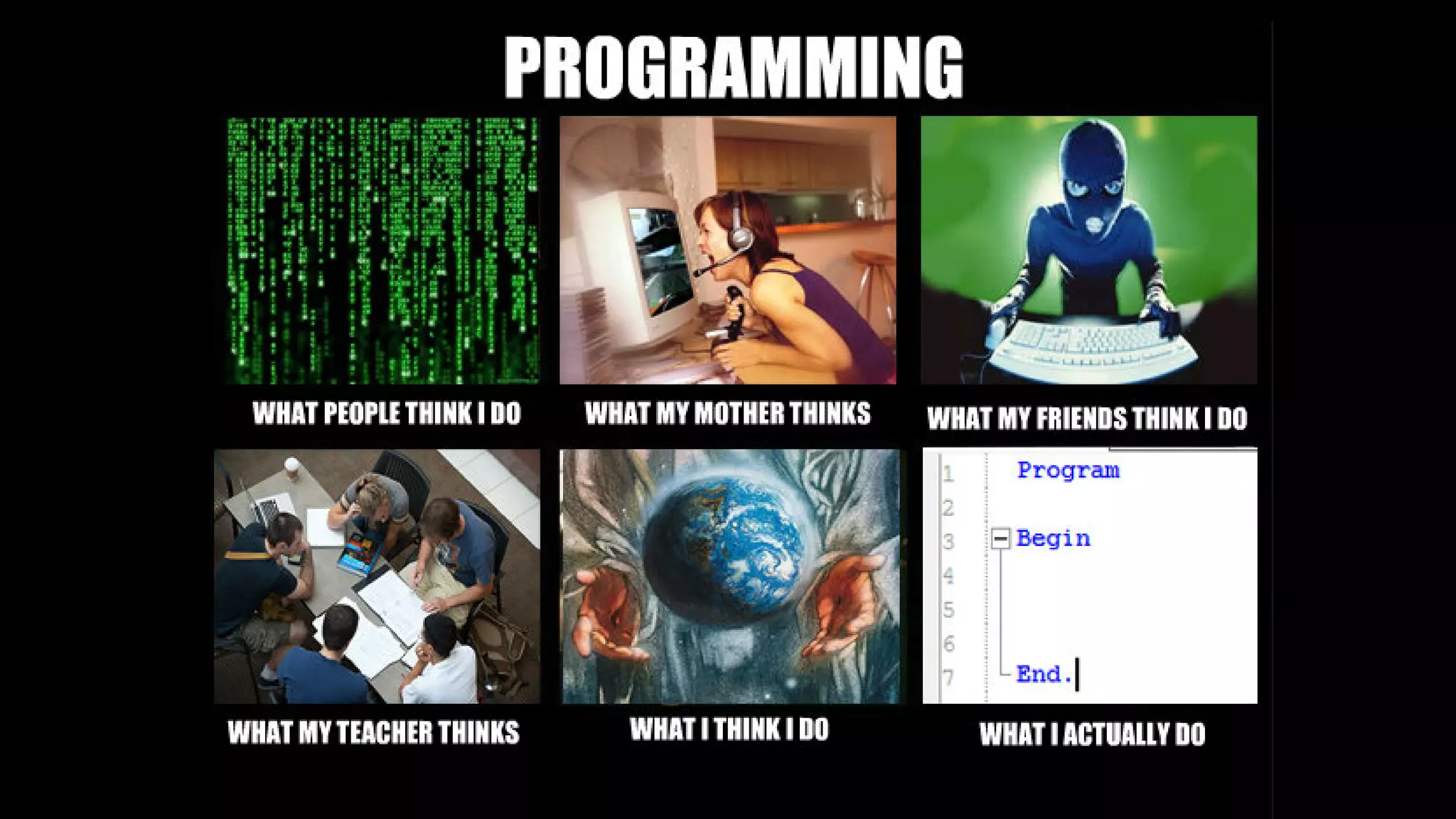 PROGRAMMING

WHAT PEOPLE THINK I DO

WHAT MY MOTHER THINKS

WHAT MY FRIENDS THINK I DO

WHAT MY TEACHER THINKS

WHAT I THINK I DO

1 Program
2
3 Begin
4
5
6
7 End.

WHAT I ACTUALLY DO